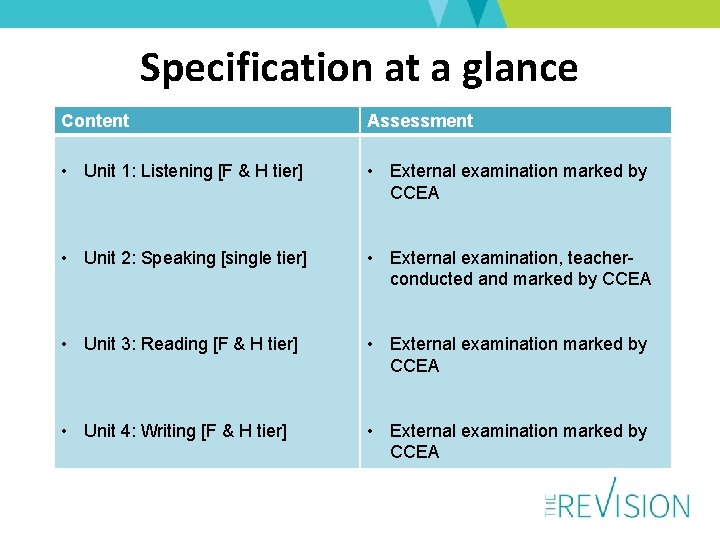 Specification at a glance

| Content | Assessment |
|---|---|
| • Unit 1: Listening [F & H tier] | • External examination marked by CCEA |
| • Unit 2: Speaking [single tier] | • External examination, teacher-conducted and marked by CCEA |
| • Unit 3: Reading [F & H tier] | • External examination marked by CCEA |
| • Unit 4: Writing [F & H tier] | • External examination marked by CCEA |

THE REVISION